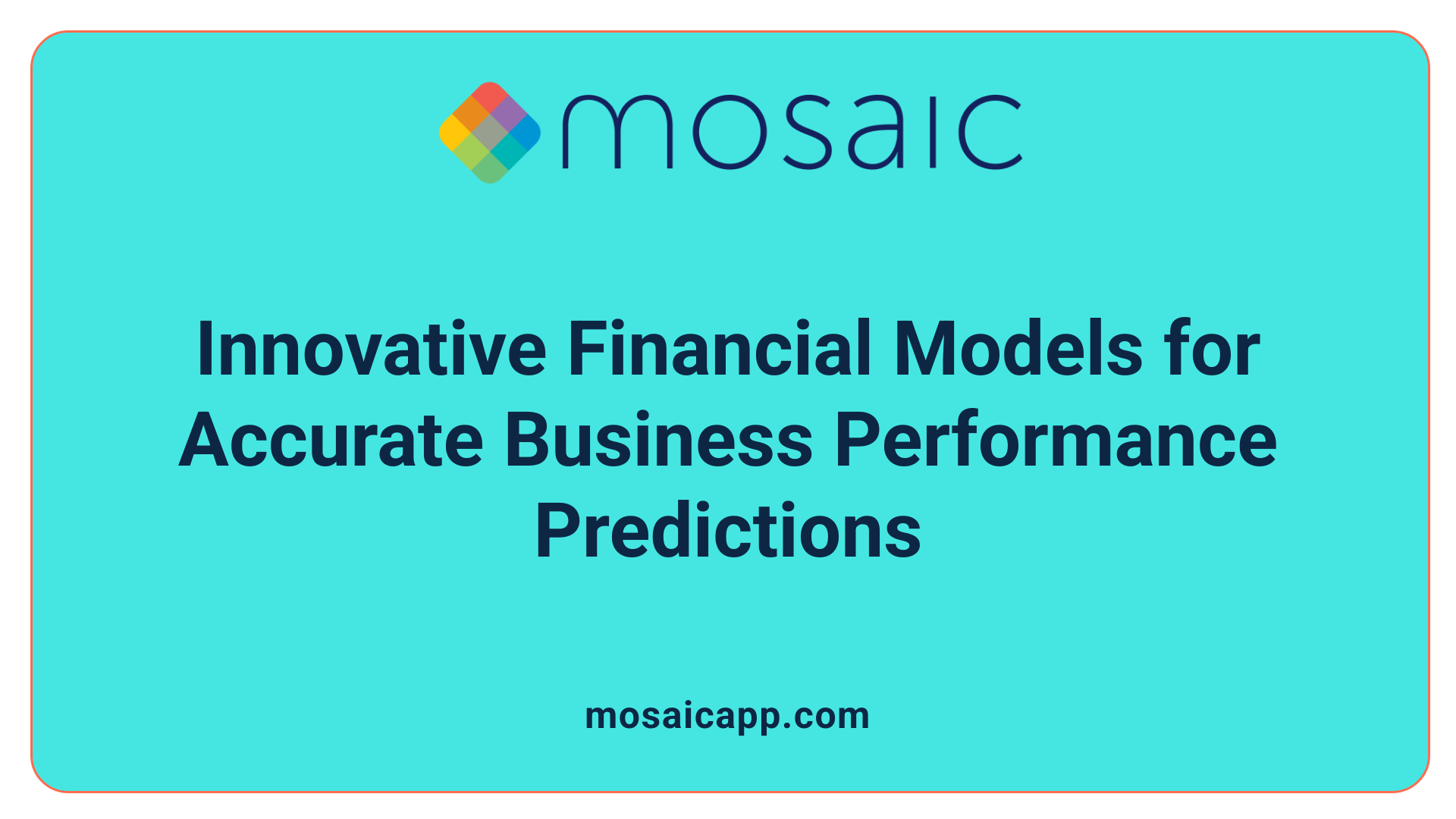 mosaic

Innovative Financial Models for Accurate Business Performance Predictions

mosaicapp.com